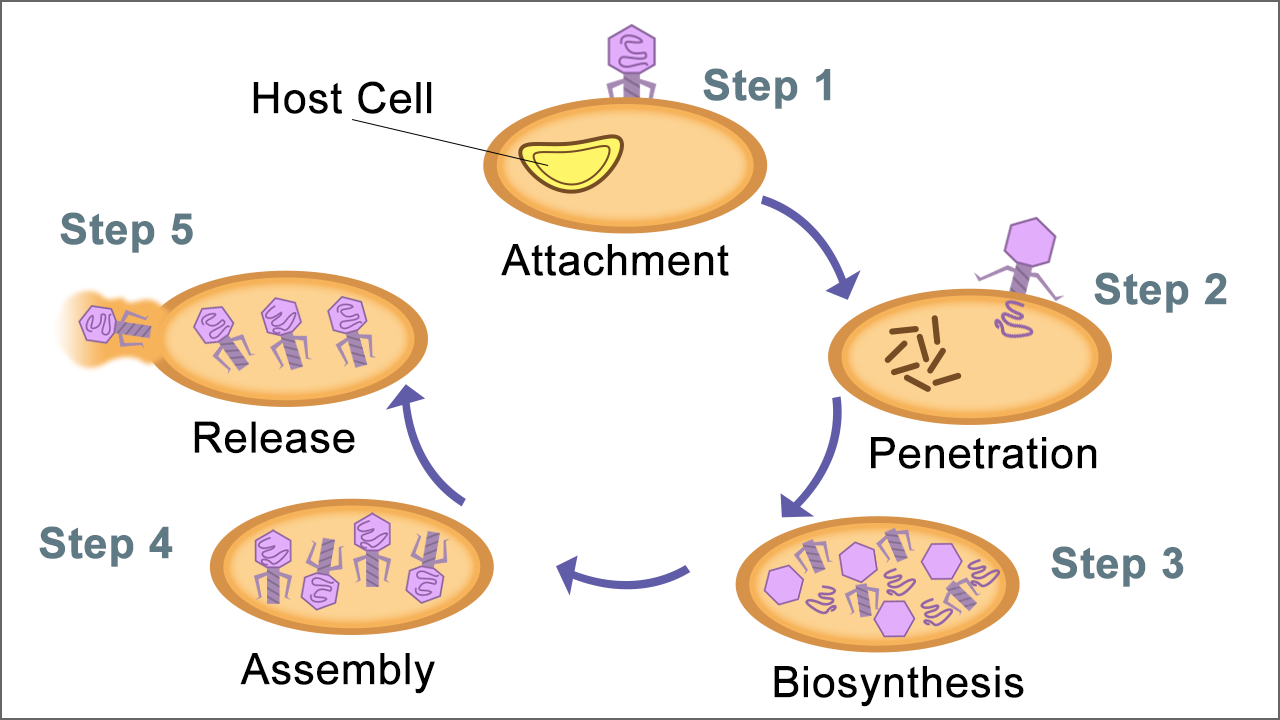 Host Cell

Step 1

Attachment

Step 2

Penetration

Step 3

Biosynthesis

Step 4

Assembly

Step 5

Release